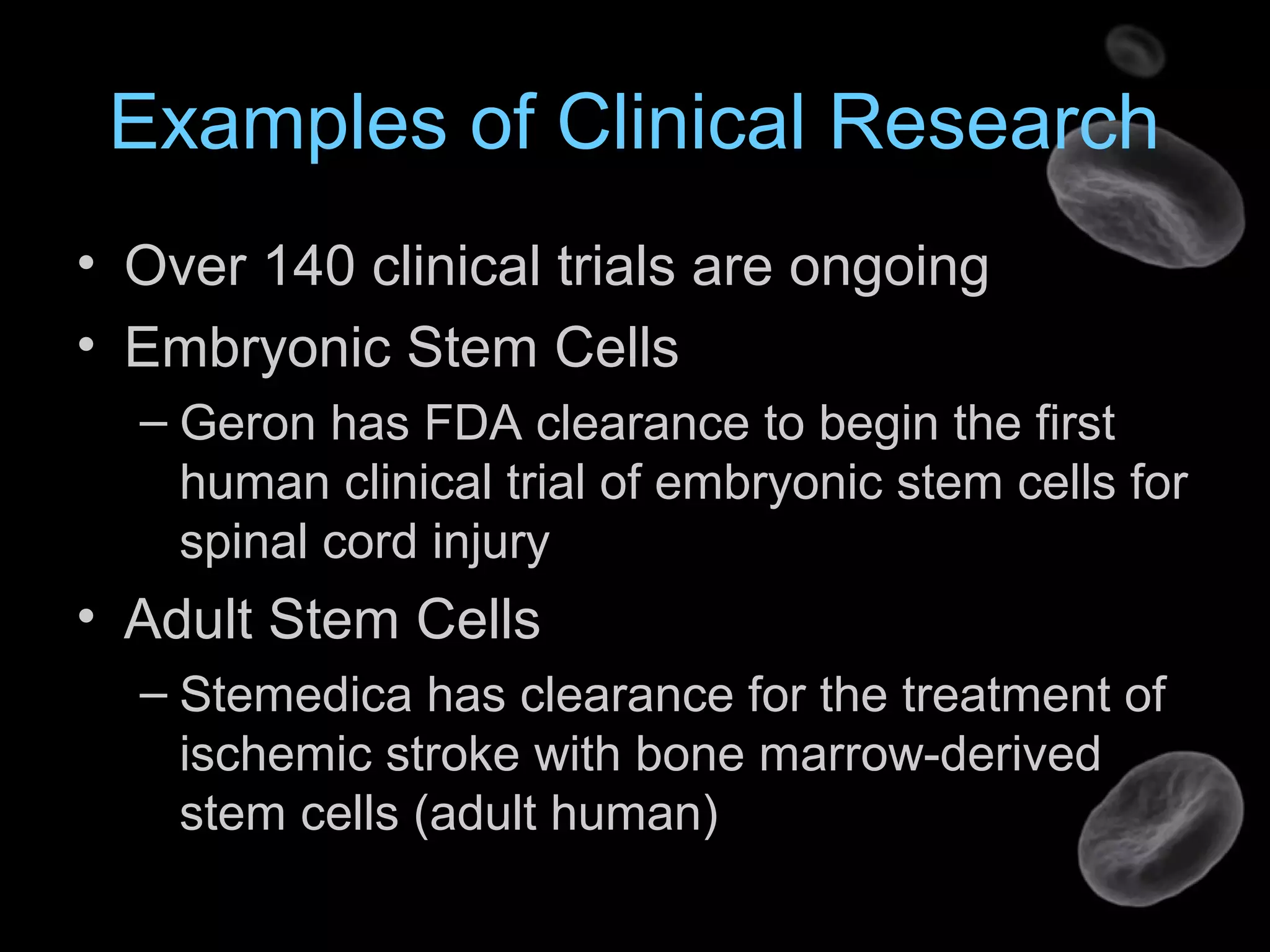 Examples of Clinical Research

• Over 140 clinical trials are ongoing
• Embryonic Stem Cells
– Geron has FDA clearance to begin the first human clinical trial of embryonic stem cells for spinal cord injury
• Adult Stem Cells
– Stemedica has clearance for the treatment of ischemic stroke with bone marrow-derived stem cells (adult human)